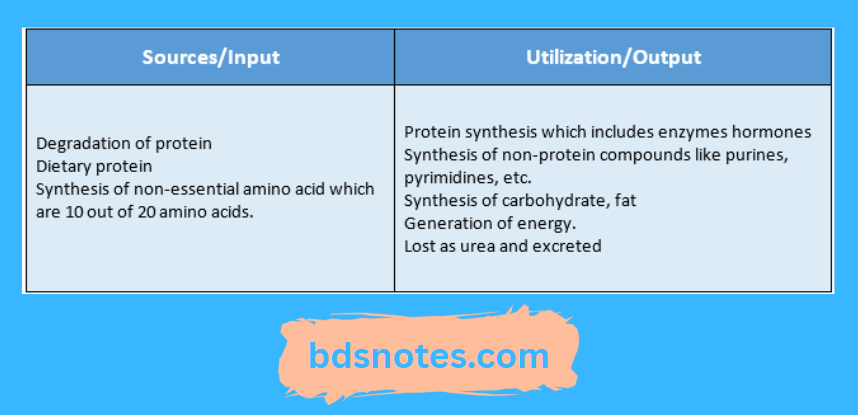 | Sources/Input | Utilization/Output |
|---|---|
| Degradation of protein<br>Dietary protein<br>Synthesis of non-essential amino acid which are 10 out of 20 amino acids. | Protein synthesis which includes enzymes hormones<br>Synthesis of non-protein compounds like purines, pyrimidines, etc.<br>Synthesis of carbohydrate, fat<br>Generation of energy.<br>Lost as urea and excreted |

bdsnotes.com